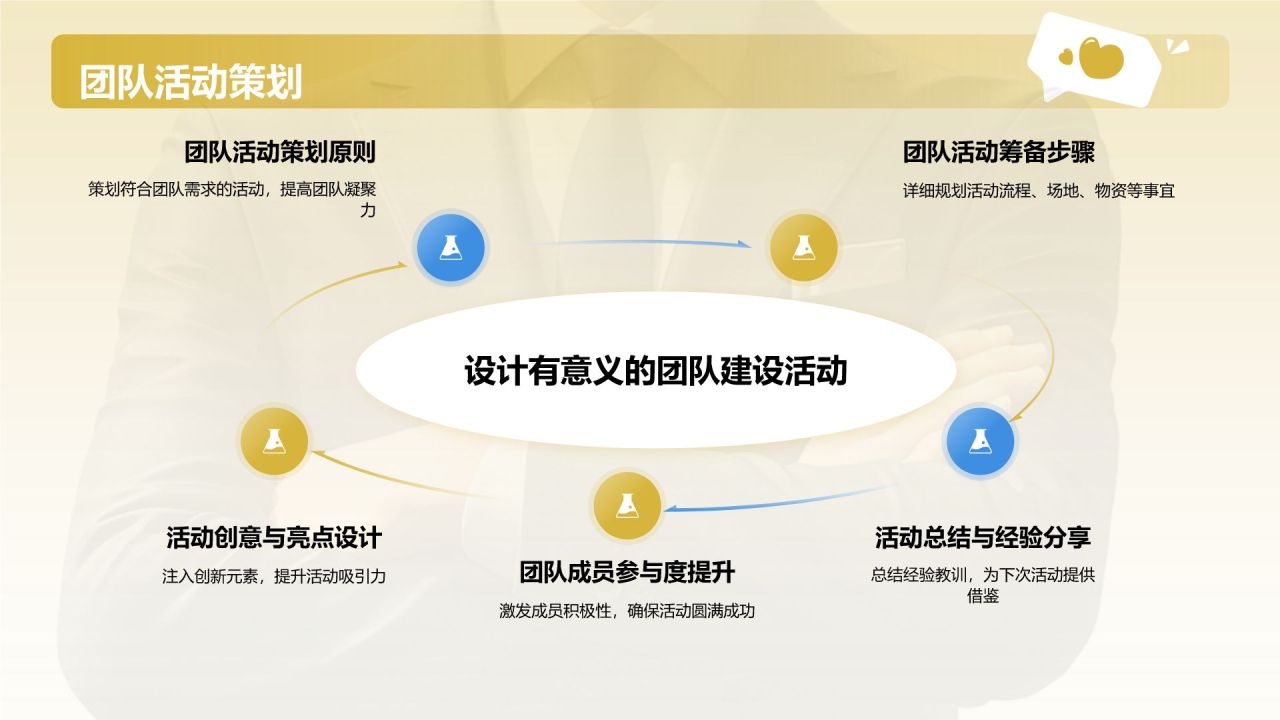 团队活动策划

团队活动策划原则

策划符合团队需求的活动，提高团队凝聚力

团队活动筹备步骤

详细规划活动流程、场地、物资等事宜

设计有意义的团队建设活动

活动创意与亮点设计

注入创新元素，提升活动吸引力

团队成员参与度提升

激发成员积极性，确保活动圆满成功

活动总结与经验分享

总结经验教训，为下次活动提供借鉴